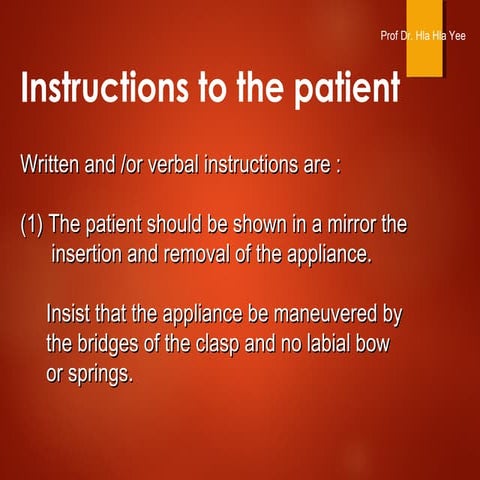 Prof Dr. Hla Hla Yee

Instructions to the patient

Written and /or verbal instructions are :

(1) The patient should be shown in a mirror the insertion and removal of the appliance.

Insist that the appliance be maneuvered by the bridges of the clasp and no labial bow or springs.